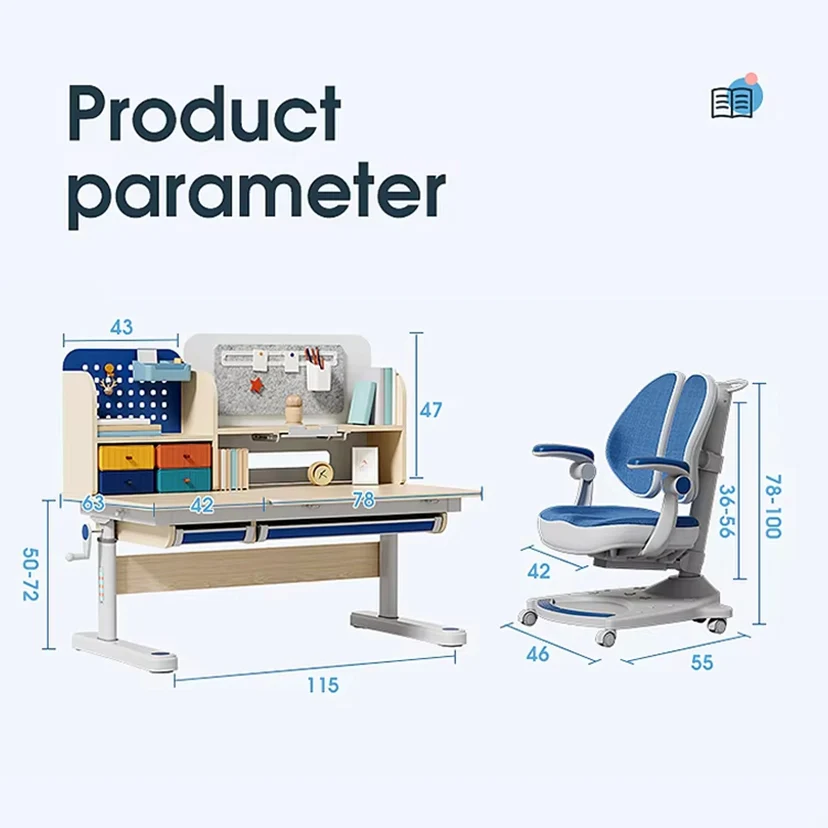 Product parameter

43
47
63
42
78
50-72
115
42
46
55
36-56
78-100